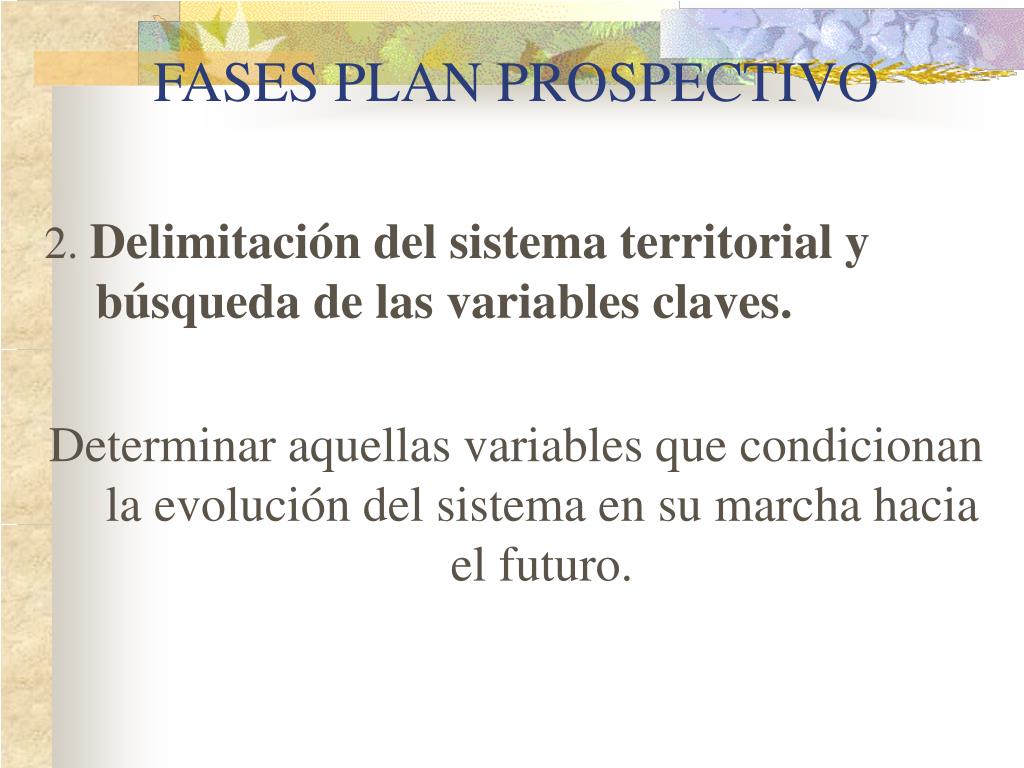 FASES PLAN PROSPECTIVO

2. Delimitación del sistema territorial y búsqueda de las variables claves.

Determinar aquellas variables que condicionan la evolución del sistema en su marcha hacia el futuro.